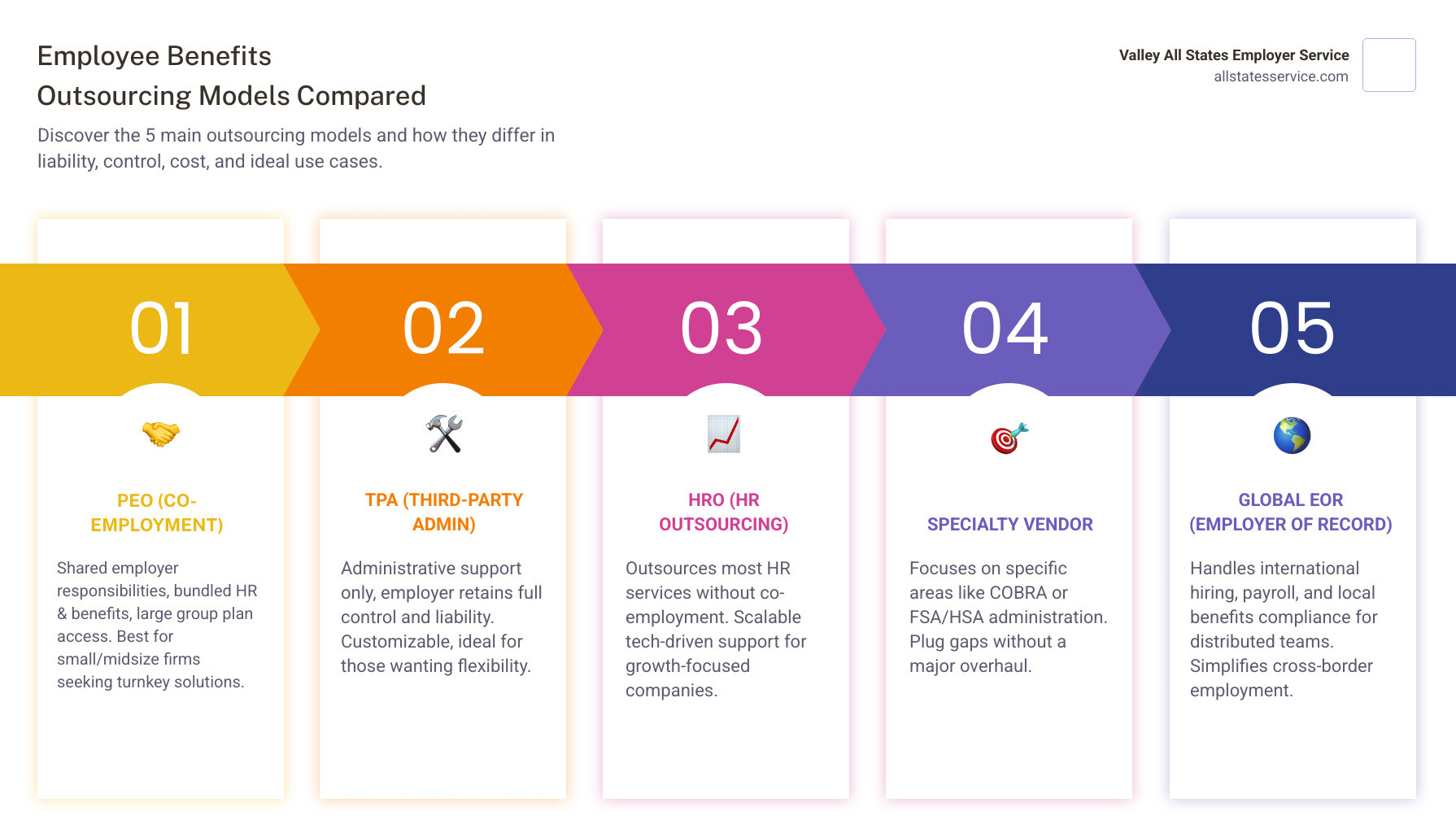 Employee Benefits
Outsourcing Models Compared

Discover the 5 main outsourcing models and how they differ in liability, control, cost, and ideal use cases.

Valley All States Employer Service
allstatesservice.com

01

PEO (CO-EMPLOYMENT)

Shared employer responsibilities, bundled HR & benefits, large group plan access. Best for small/midsize firms seeking turnkey solutions.

02

TPA (THIRD-PARTY ADMIN)

Administrative support only, employer retains full control and liability. Customizable, ideal for those wanting flexibility.

03

HRO (HR OUTSOURCING)

Outsources most HR services without co-employment. Scalable tech-driven support for growth-focused companies.

04

SPECIALTY VENDOR

Focuses on specific areas like COBRA or FSA/HSA administration. Plug gaps without a major overhaul.

05

GLOBAL EOR (EMPLOYER OF RECORD)

Handles international hiring, payroll, and local benefits compliance for distributed teams. Simplifies cross-border employment.